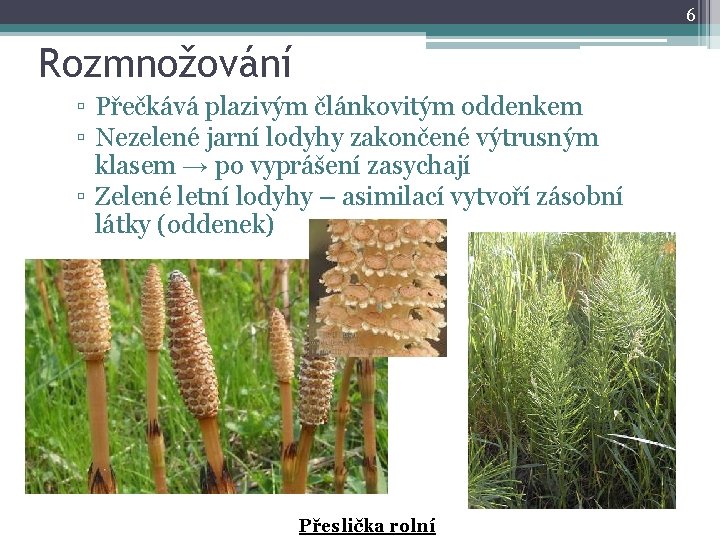 6

Rozmnožování

▫ Přečkává plazivým článkovitým oddenkem
▫ Nezelené jarní lodyhy zakončené výtrusným klasem → po vyprášení zasychají
▫ Zelené letní lodyhy – asimilací vytvoří zásobní látky (oddenek)

Přeslička rolní